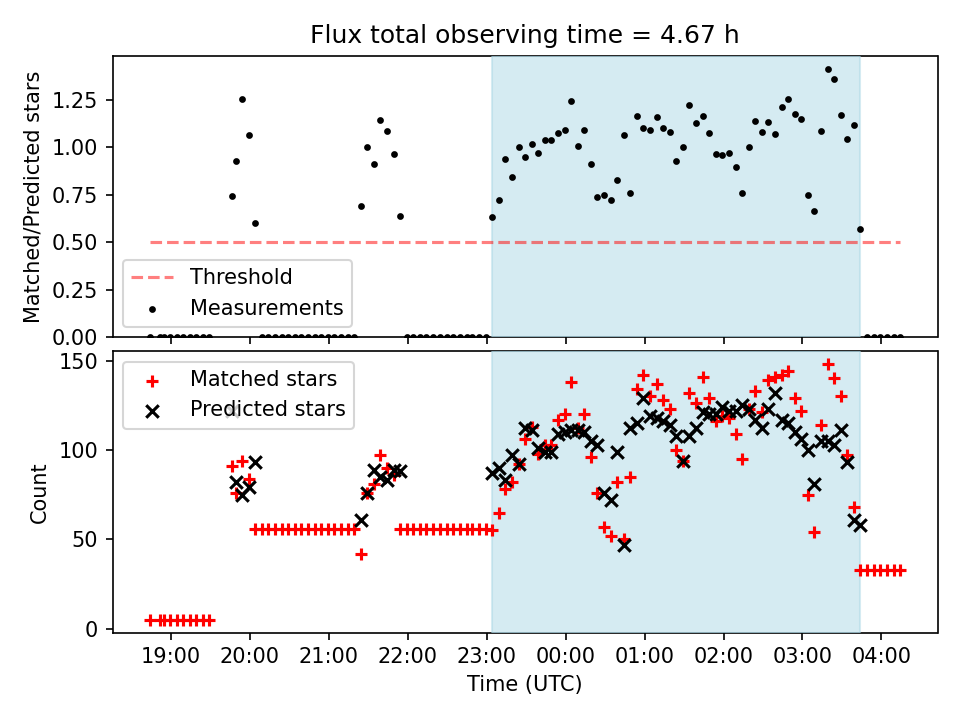 Flux total observing time = 4.67 h

Matched/Predicted stars

1.25
1.00
0.75
0.50
0.25
0.00

Threshold
Measurements

Count

150
100
50
0

Matched stars
Predicted stars

19:00
20:00
21:00
22:00
23:00
00:00
01:00
02:00
03:00
04:00

Time (UTC)